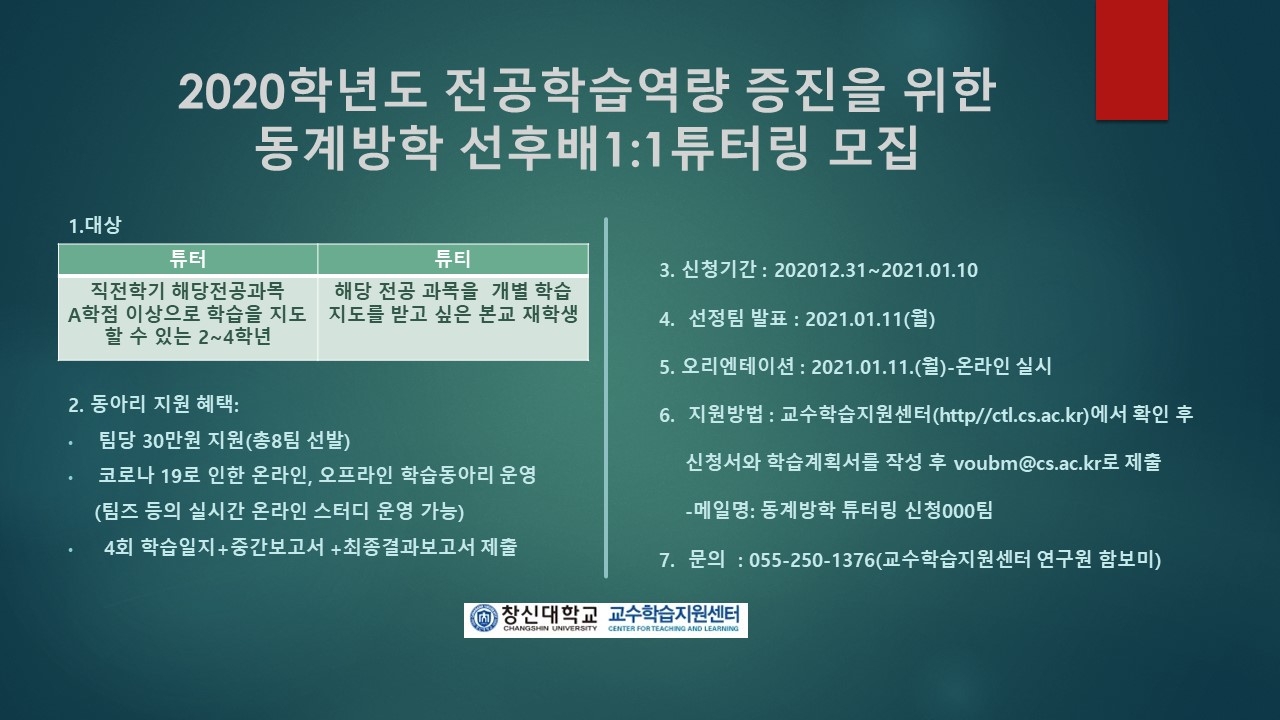 2020학년도 전공학습역량 증진을 위한 동계방학 선후배1:1튜터링 모집

1.대상

| 튜터 | 튜티 |
|---|---|
| 직전학기 해당전공과목 A학점 이상으로 학습을 지도 할 수 있는 2~4학년 | 해당 전공 과목을 개별 학습 지도를 받고 싶은 본교 재학생 |

2. 동아리 지원 혜택:

• 팀당 30만원 지원(총8팀 선발)

• 코로나 19로 인한 온라인, 오프라인 학습동아리 운영 (팀즈 등의 실시간 온라인 스터디 운영 가능)

• 4회 학습일지+중간보고서 +최종결과보고서 제출

3. 신청기간 : 202012.31~2021.01.10

4. 선정팀 발표 : 2021.01.11(월)

5. 오리엔테이션 : 2021.01.11.(월)-온라인 실시

6. 지원방법 : 교수학습지원센터(http//ctl.cs.ac.kr)에서 확인 후 신청서와 학습계획서를 작성 후 voubm@cs.ac.kr로 제출 -메일명: 동계방학 튜터링 신청000팀

7. 문의 : 055-250-1376(교수학습지원센터 연구원 함보미)

창신대학교 CHANGSHIN UNIVERSITY 교수학습지원센터 CENTER FOR TEACHING AND LEARNING